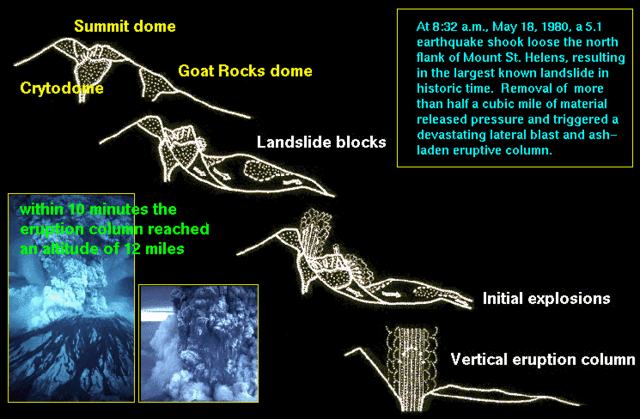 Summit dome

Goat Rocks dome

Crytodome

At 8:32 a.m., May 18, 1980, a 5.1 earthquake shook loose the north flank of Mount St. Helens, resulting in the largest known landslide in historic time. Removal of more than half a cubic mile of material released pressure and triggered a devastating lateral blast and ash-laden eruptive column.

Landslide blocks

within 10 minutes the eruption column reached an altitude of 12 miles

Initial explosions

Vertical eruption column